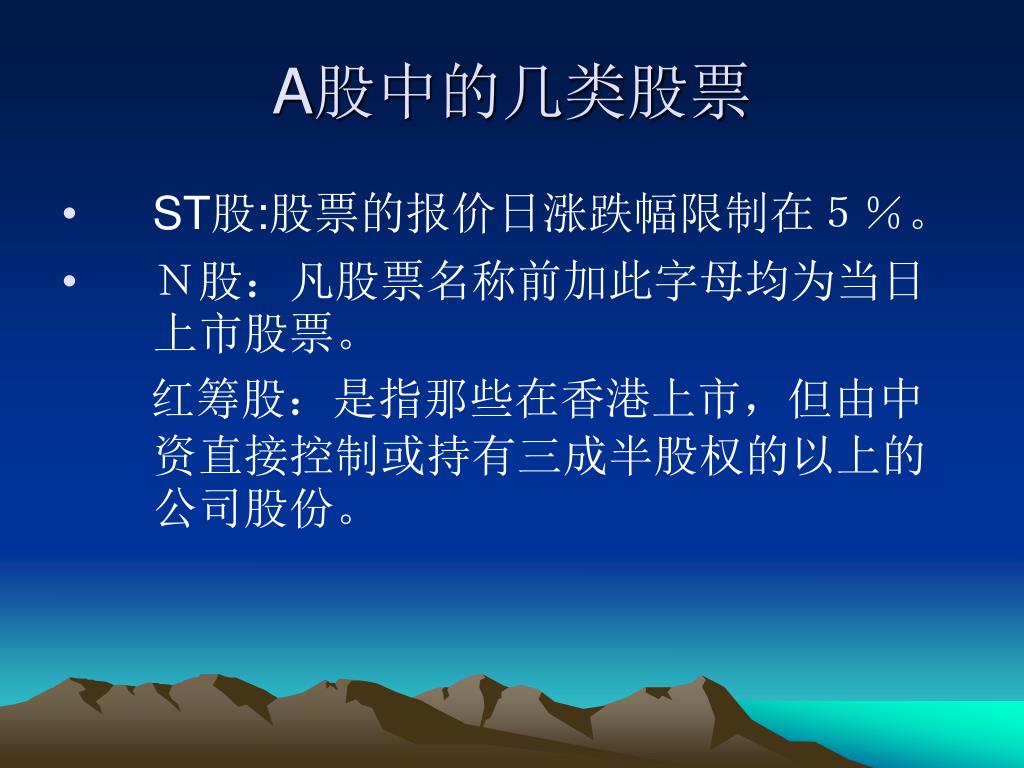 A股中的几类股票

• ST股:股票的报价日涨跌幅限制在５％。

• Ｎ股：凡股票名称前加此字母均为当日上市股票。

红筹股：是指那些在香港上市，但由中资直接控制或持有三成半股权的以上的公司股份。